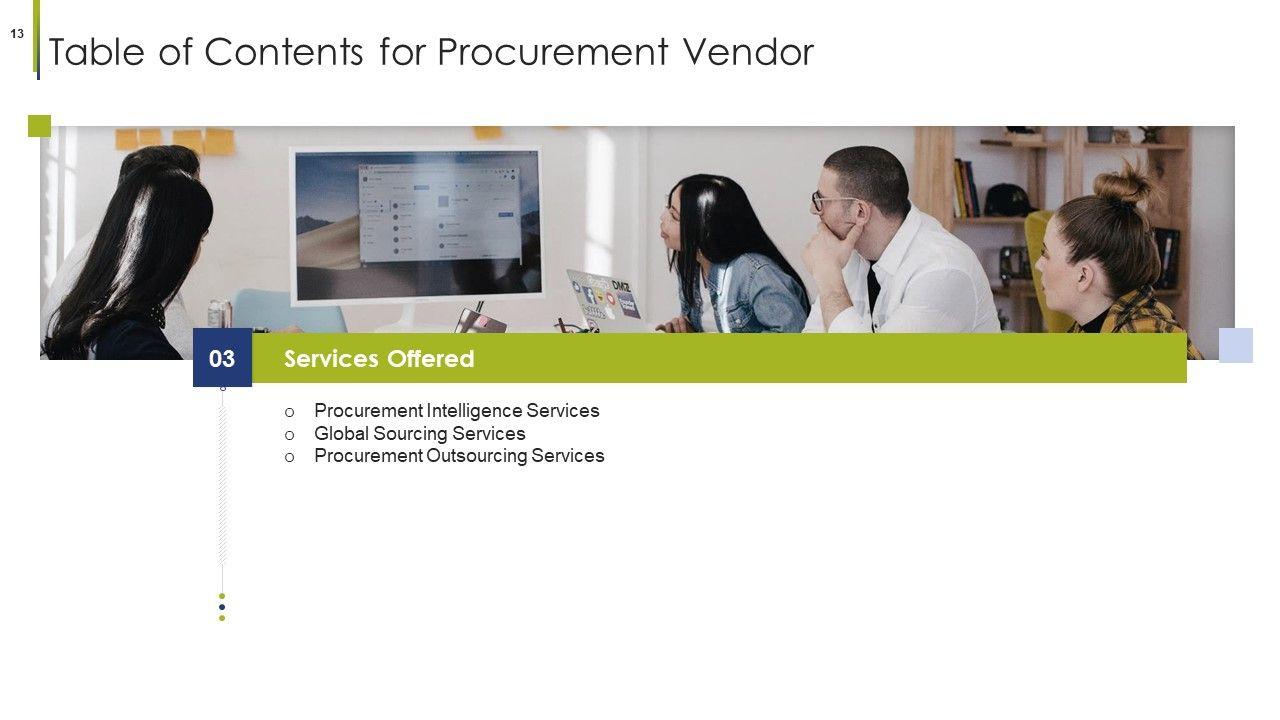 13

Table of Contents for Procurement Vendor

03 Services Offered

o Procurement Intelligence Services
o Global Sourcing Services
o Procurement Outsourcing Services